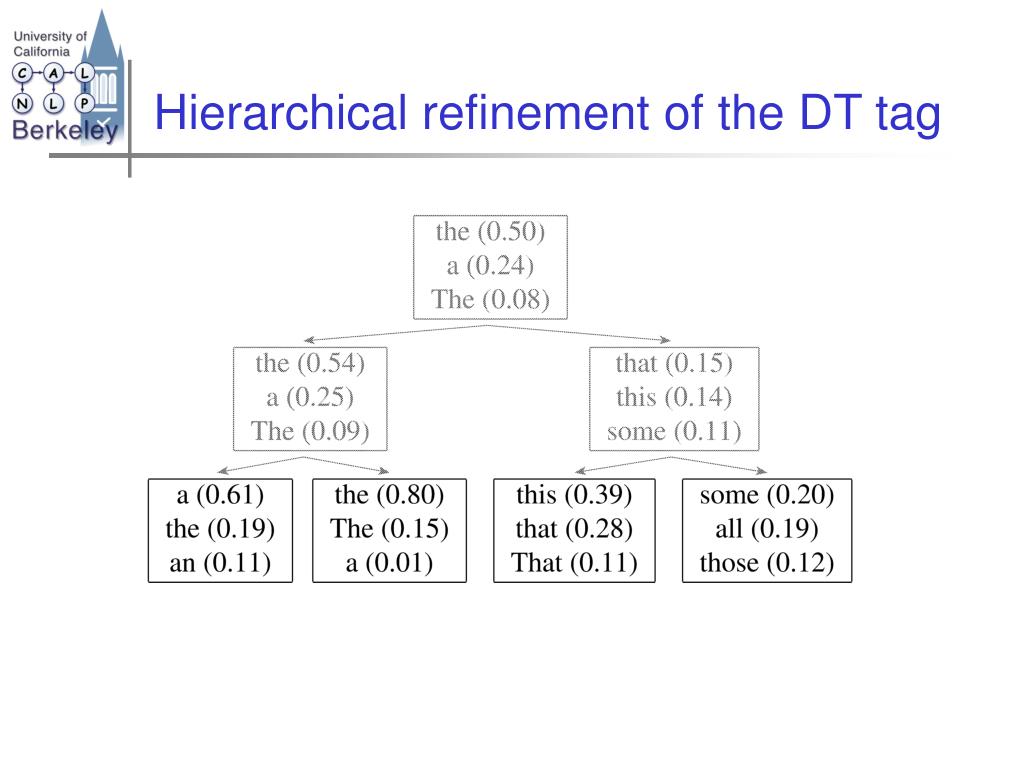 University of California
C A L
N L P
Berkeley

Hierarchical refinement of the DT tag

the (0.50)
a (0.24)
The (0.08)

the (0.54)
a (0.25)
The (0.09)

that (0.15)
this (0.14)
some (0.11)

a (0.61)
the (0.19)
an (0.11)

the (0.80)
The (0.15)
a (0.01)

this (0.39)
that (0.28)
That (0.11)

some (0.20)
all (0.19)
those (0.12)